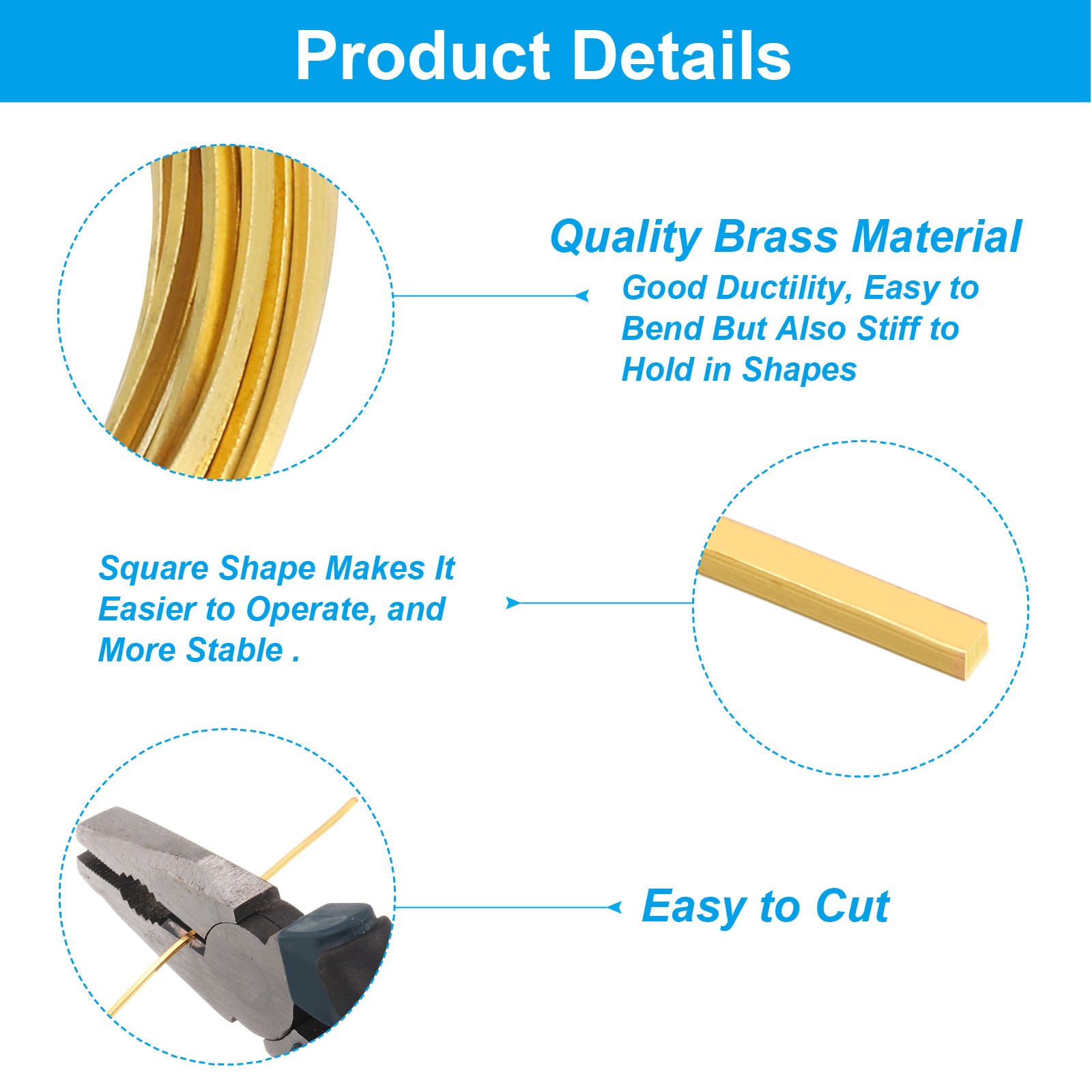 Product Details

Quality Brass Material

Good Ductility, Easy to Bend But Also Stiff to Hold in Shapes

Square Shape Makes It Easier to Operate, and More Stable .

Easy to Cut